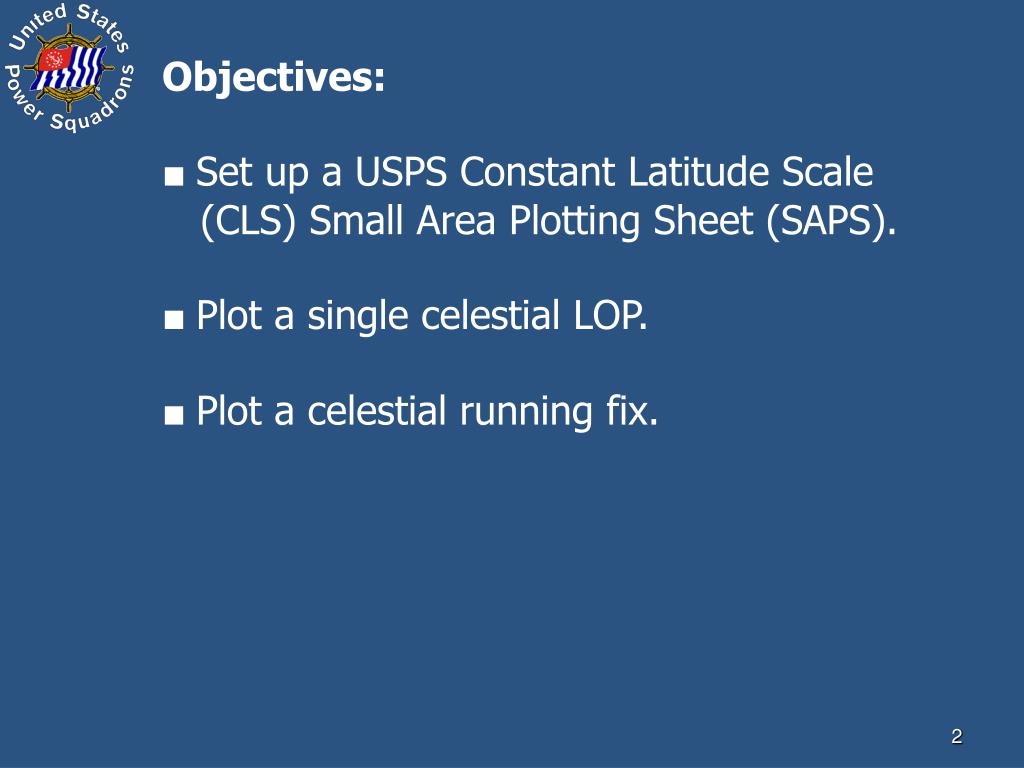 United States Power Squadrons

Objectives:

■ Set up a USPS Constant Latitude Scale (CLS) Small Area Plotting Sheet (SAPS).

■ Plot a single celestial LOP.

■ Plot a celestial running fix.

2